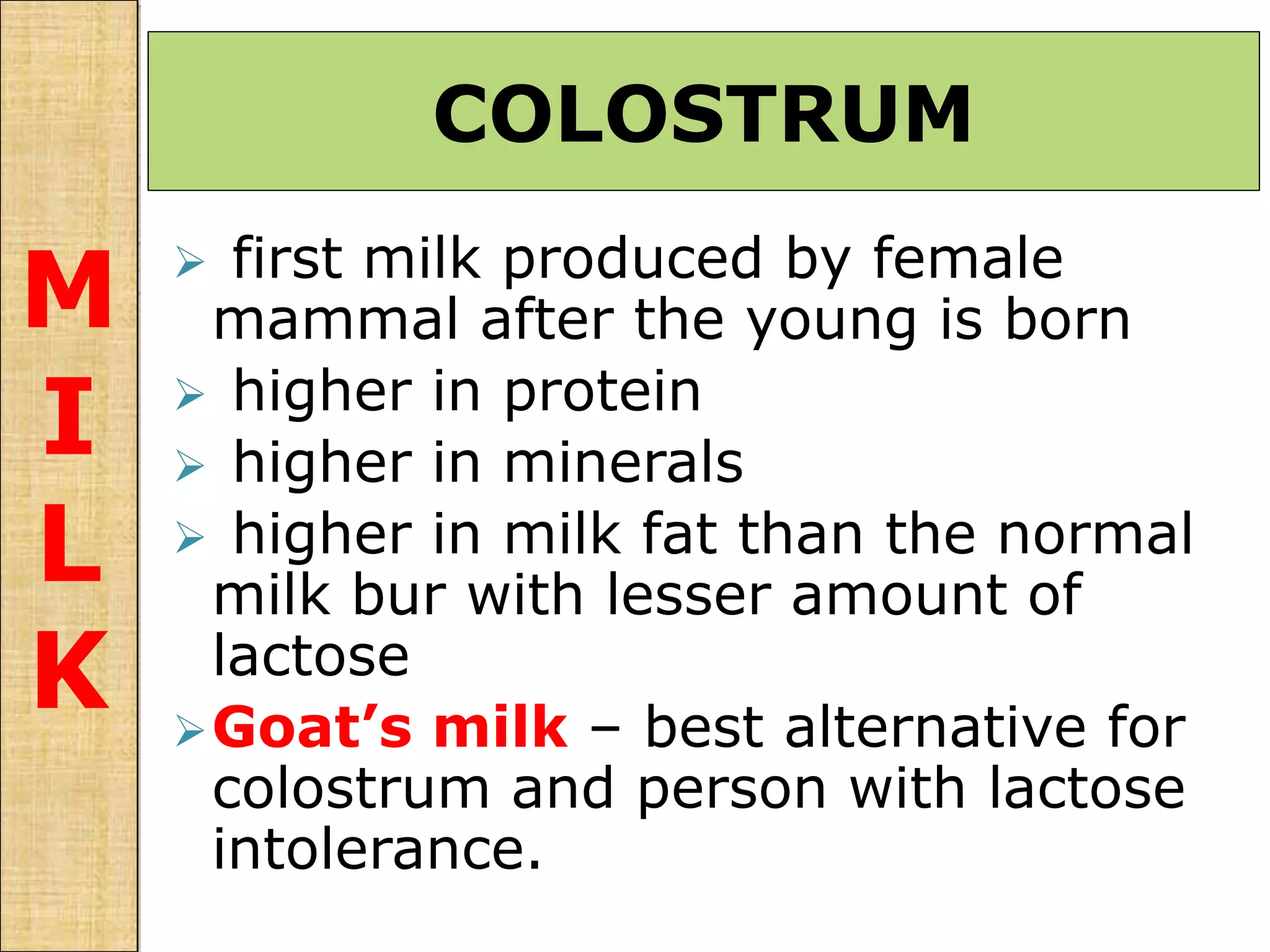 M
I
L
K

COLOSTRUM

➢ first milk produced by female mammal after the young is born
➢ higher in protein
➢ higher in minerals
➢ higher in milk fat than the normal milk bur with lesser amount of lactose
➢ Goat’s milk – best alternative for colostrum and person with lactose intolerance.